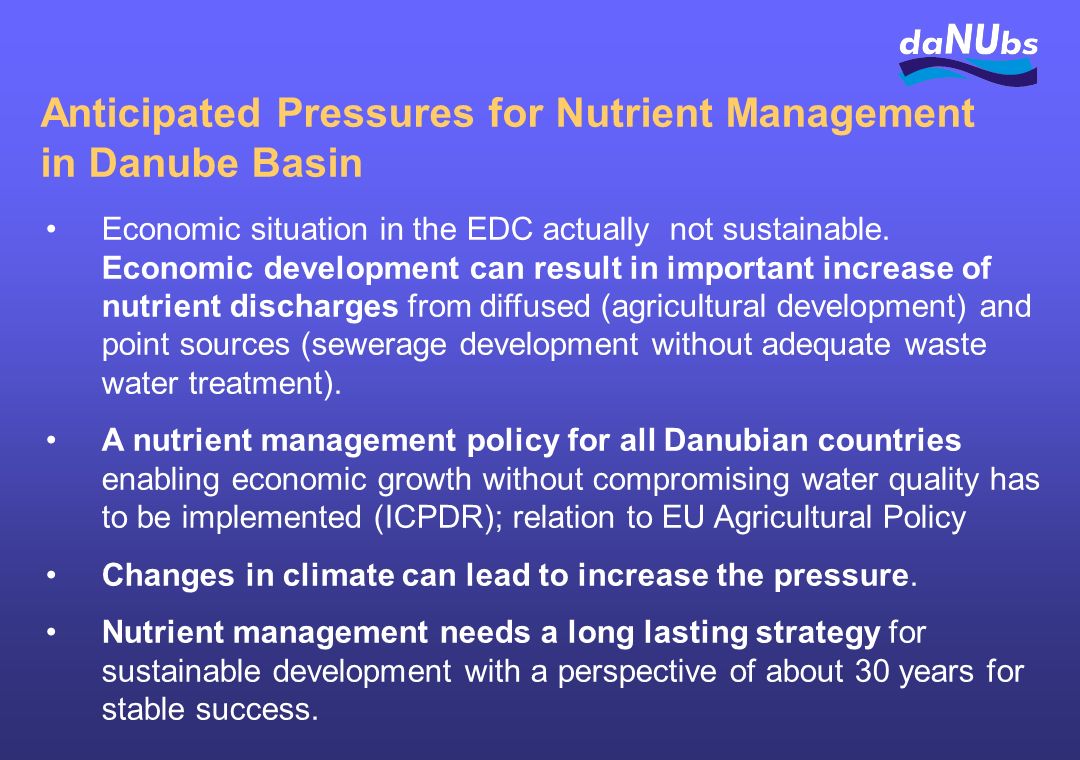 daNUbs

Anticipated Pressures for Nutrient Management in Danube Basin

• Economic situation in the EDC actually not sustainable. Economic development can result in important increase of nutrient discharges from diffused (agricultural development) and point sources (sewerage development without adequate waste water treatment).

• A nutrient management policy for all Danubian countries enabling economic growth without compromising water quality has to be implemented (ICPDR); relation to EU Agricultural Policy

• Changes in climate can lead to increase the pressure.

• Nutrient management needs a long lasting strategy for sustainable development with a perspective of about 30 years for stable success.